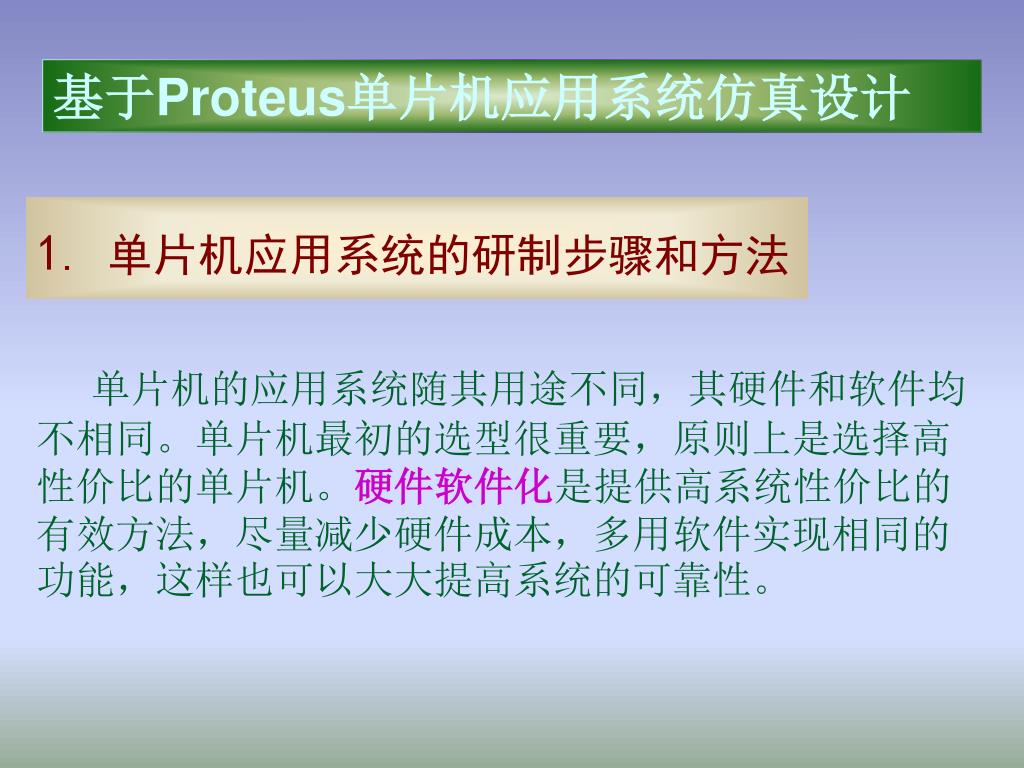 基于Proteus单片机应用系统仿真设计

1. 单片机应用系统的研制步骤和方法

单片机的应用系统随其用途不同，其硬件和软件均不相同。单片机最初的选型很重要，原则上是选择高性价比的单片机。硬件软件化是提供高系统性价比的有效方法，尽量减少硬件成本，多用软件实现相同的功能，这样也可以大大提高系统的可靠性。